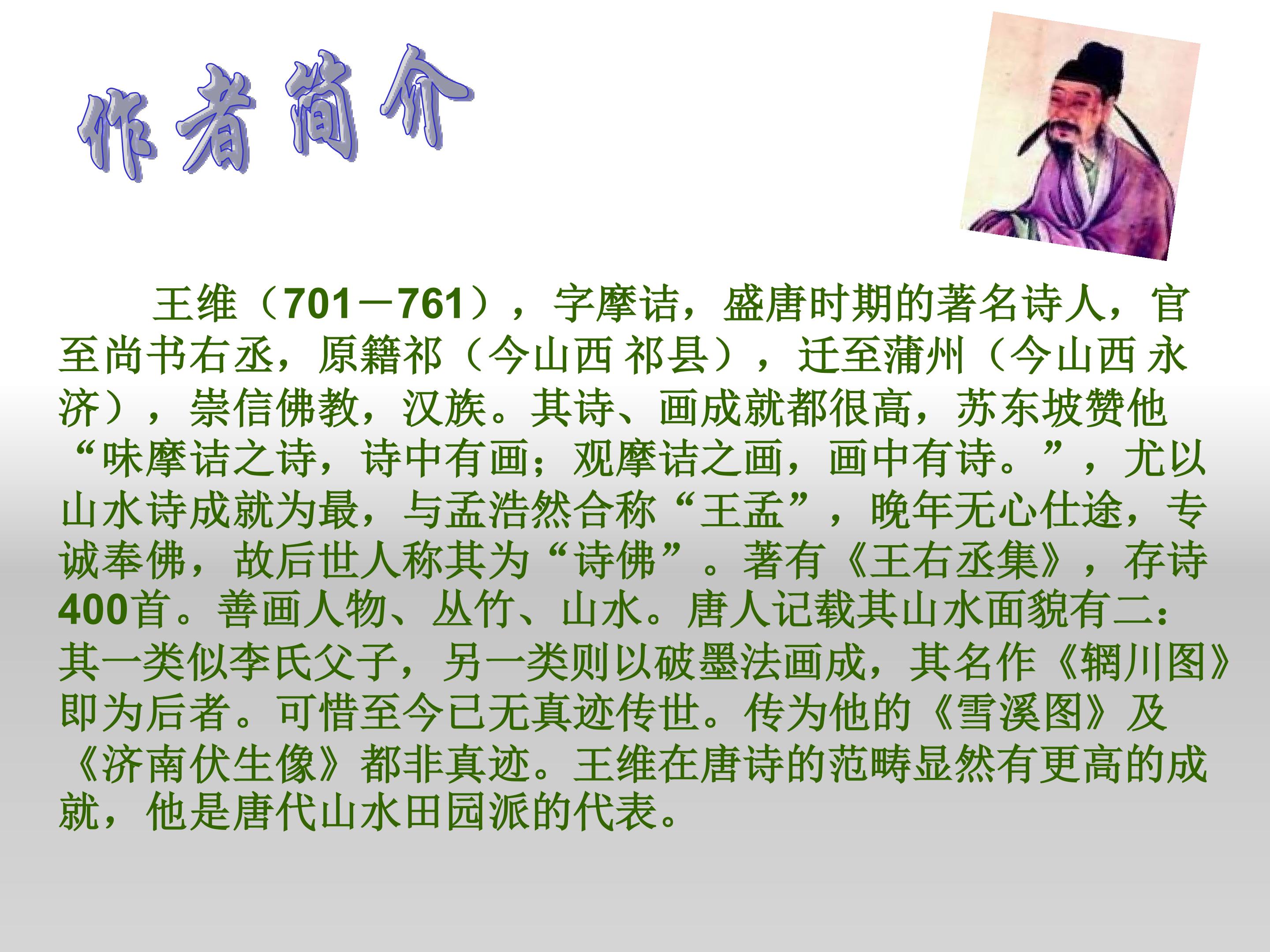 作者简介

王维（701－761），字摩诘，盛唐时期的著名诗人，官至尚书右丞，原籍祁（今山西 祁县），迁至蒲州（今山西 永济），崇信佛教，汉族。其诗、画成就都很高，苏东坡赞他“味摩诘之诗，诗中有画；观摩诘之画，画中有诗。”，尤以山水诗成就为最，与孟浩然合称“王孟”，晚年无心仕途，专诚奉佛，故后世人称其为“诗佛”。著有《王右丞集》，存诗400首。善画人物、丛竹、山水。唐人记载其山水面貌有二：其一类似李氏父子，另一类则以破墨法画成，其名作《辋川图》即为后者。可惜至今已无真迹传世。传为他的《雪溪图》及《济南伏生像》都非真迹。王维在唐诗的范畴显然有更高的成就，他是唐代山水田园派的代表。